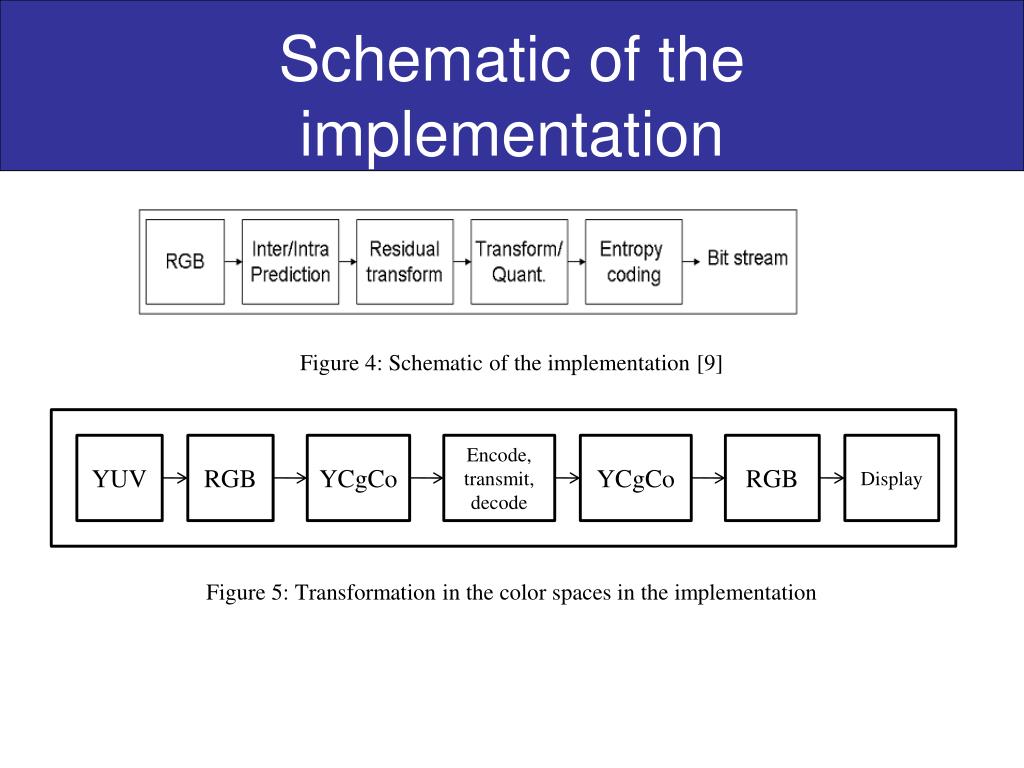 Schematic of the implementation

RGB

Inter/Intra Prediction

Residual transform

Transform/ Quant.

Entropy coding

Bit stream

Figure 4: Schematic of the implementation [9]

YUV

RGB

YCgCo

Encode, transmit, decode

YCgCo

RGB

Display

Figure 5: Transformation in the color spaces in the implementation